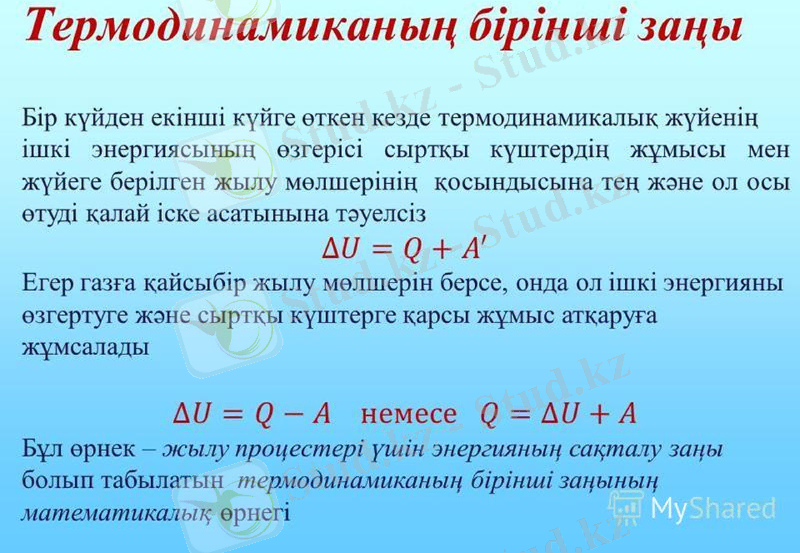 Термодинамиканың бірінші заңы

Бір күйден екінші күйге өткен кезде термодинамикалық жүйенің ішкі энергиясының өзгерісі сыртқы күштердің жұмысы мен жүйеге берілген жылу мөлшерінің қосындысына тең және ол осы өтуді қалай іске асатынына тәуелсіз

$\Delta U = Q + A'$

Егер газға қайсыбір жылу мөлшерін берсе, онда ол ішкі энергияны өзгертуге және сыртқы күштерге қарсы жұмыс атқаруға жұмсалады

$\Delta U = Q - A$ немесе $Q = \Delta U + A$

Бұл өрнек – жылу процестері үшін энергияның сақталу заңы болып табылатын термодинамиканың бірінші заңының математикалық өрнегі

Stud.kz - Stud.kz

MyShared